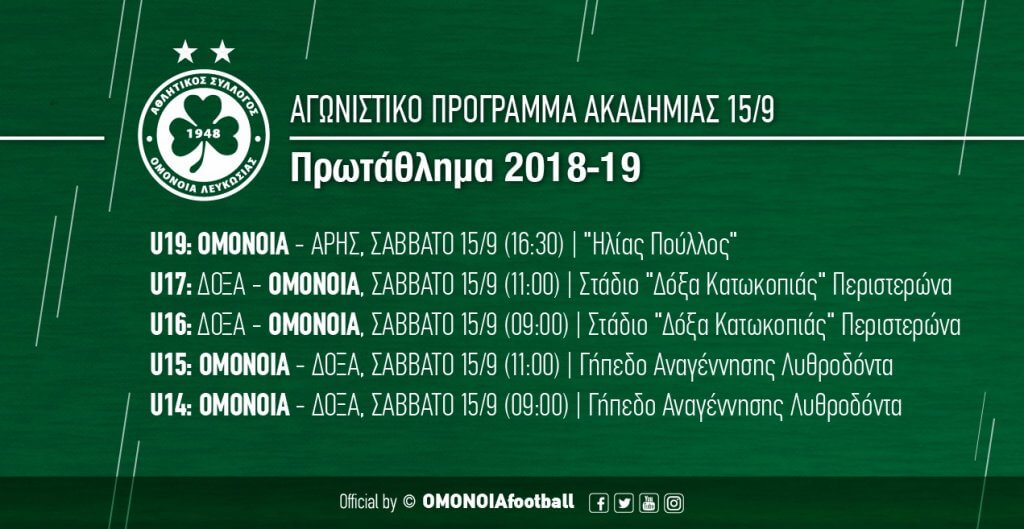 ΑΘΛΗΤΙΚΟΣ ΣΥΛΛΟΓΟΣ
1948
ΟΜΟΝΟΙΑ ΛΕΥΚΩΣΙΑΣ

ΑΓΩΝΙΣΤΙΚΟ ΠΡΟΓΡΑΜΜΑ ΑΚΑΔΗΜΙΑΣ 15/9

Πρωτάθλημα 2018-19

U19: ΟΜΟΝΟΙΑ - ΑΡΗΣ, ΣΑΒΒΑΤΟ 15/9 (16:30) | "Ηλίας Πούλλος"
U17: ΔΟΞΑ - ΟΜΟΝΟΙΑ, ΣΑΒΒΑΤΟ 15/9 (11:00) | Στάδιο "Δόξα Κατωκοπιάς" Περιστερώνα
U16: ΔΟΞΑ - ΟΜΟΝΟΙΑ, ΣΑΒΒΑΤΟ 15/9 (09:00) | Στάδιο "Δόξα Κατωκοπιάς" Περιστερώνα
U15: ΟΜΟΝΟΙΑ - ΔΟΞΑ, ΣΑΒΒΑΤΟ 15/9 (11:00) | Γήπεδο Αναγέννησης Λυθροδόντα
U14: ΟΜΟΝΟΙΑ - ΔΟΞΑ, ΣΑΒΒΑΤΟ 15/9 (09:00) | Γήπεδο Αναγέννησης Λυθροδόντα

Official by © OMONOIAfootball